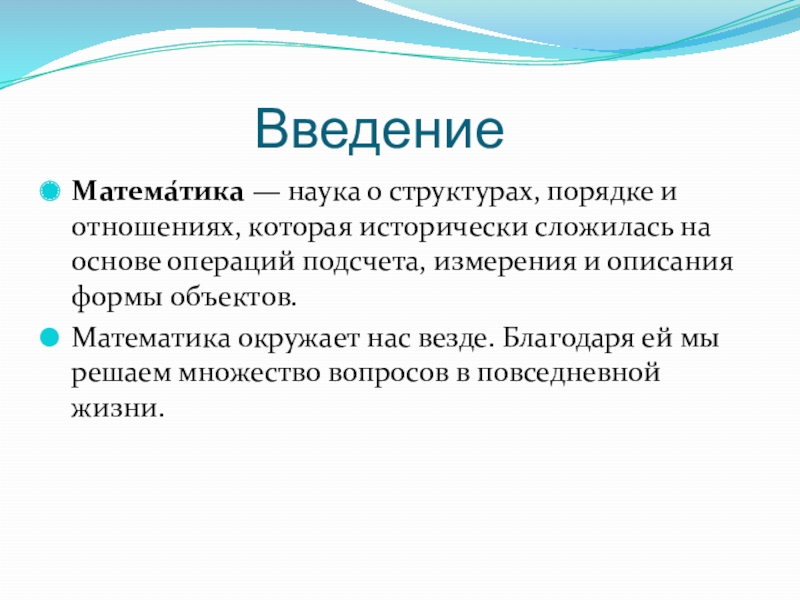 Введение

Матема́тика — наука о структурах, порядке и отношениях, которая исторически сложилась на основе операций подсчета, измерения и описания формы объектов.

Математика окружает нас везде. Благодаря ей мы решаем множество вопросов в повседневной жизни.